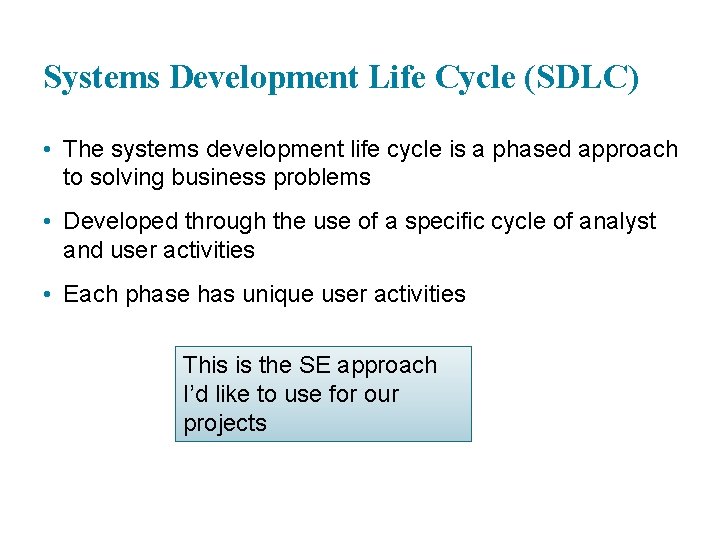 Systems Development Life Cycle (SDLC)

• The systems development life cycle is a phased approach to solving business problems

• Developed through the use of a specific cycle of analyst and user activities

• Each phase has unique user activities

This is the SE approach I'd like to use for our projects